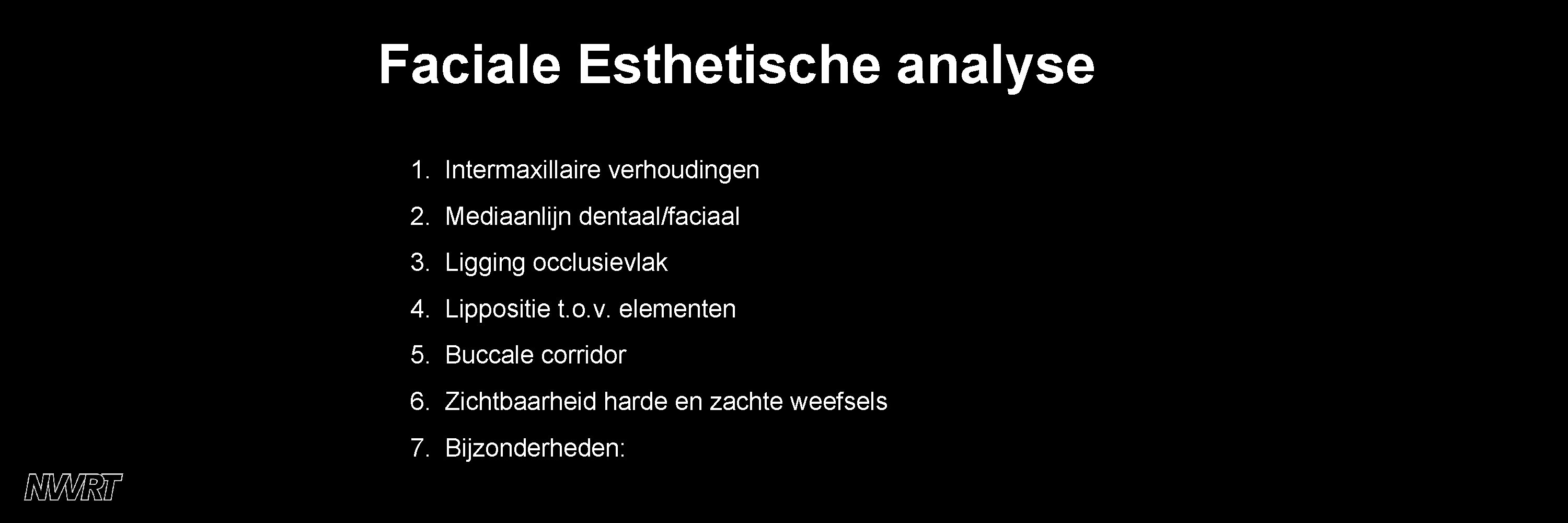 Faciale Esthetische analyse

1. Intermaxillaire verhoudingen
2. Mediaanlijn dentaal/faciaal
3. Ligging occlusievlak
4. Lippositie t.o.v. elementen
5. Buccale corridor
6. Zichtbaarheid harde en zachte weefsels
7. Bijzonderheden:

NVVRT